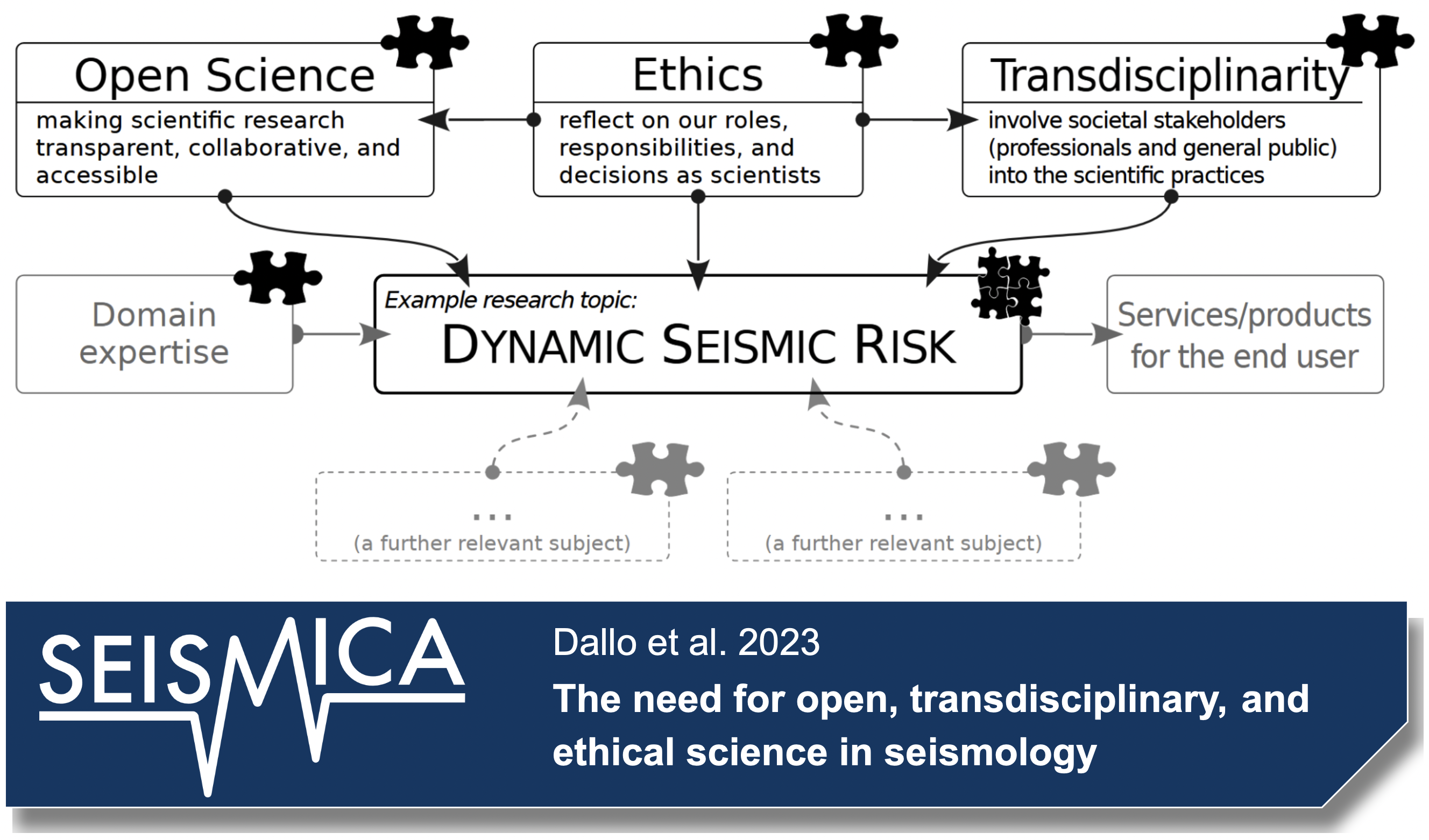 Open Science
making scientific research transparent, collaborative, and accessible

Ethics
reflect on our roles, responsibilities, and decisions as scientists

Transdisciplinarity
involve societal stakeholders (professionals and general public) into the scientific practices

Domain expertise

Example research topic:
DYNAMIC SEISMIC RISK

Services/products for the end user

...
(a further relevant subject)

...
(a further relevant subject)

SEISMICA

Dallo et al. 2023
The need for open, transdisciplinary, and ethical science in seismology